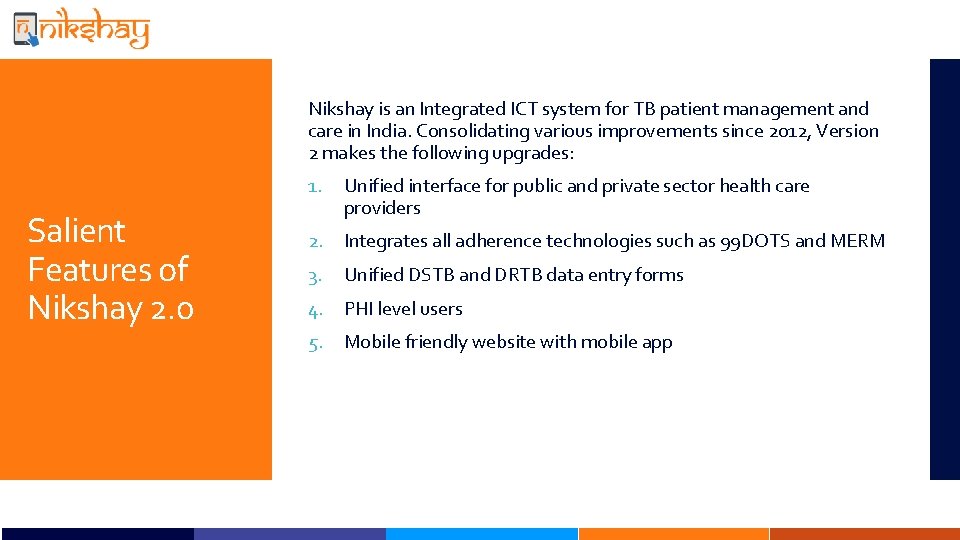 nikshay

Salient Features of Nikshay 2.0

Nikshay is an Integrated ICT system for TB patient management and care in India. Consolidating various improvements since 2012, Version 2 makes the following upgrades:

1. Unified interface for public and private sector health care providers
2. Integrates all adherence technologies such as 99DOTS and MERM
3. Unified DSTB and DRTB data entry forms
4. PHI level users
5. Mobile friendly website with mobile app